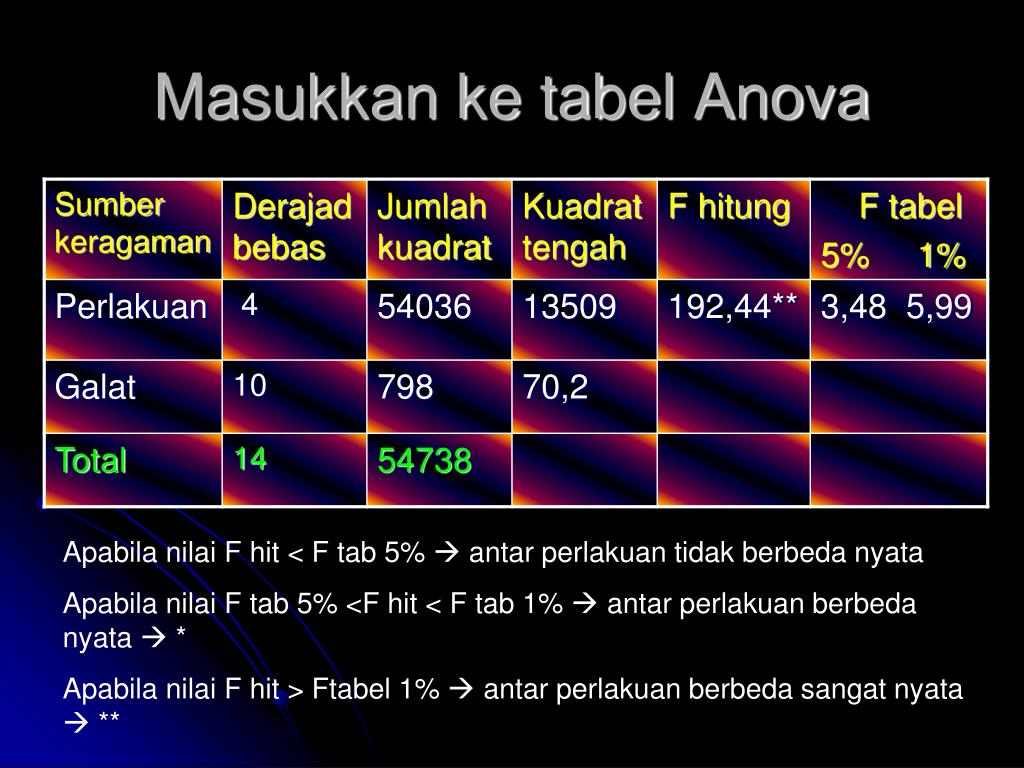 Masukkan ke tabel Anova

| Sumber keragaman | Derajad bebas | Jumlah kuadrat | Kuadrat tengah | F hitung | F tabel 5% 1% |
|---|---|---|---|---|---|
| Perlakuan | 4 | 54036 | 13509 | 192,44** | 3,48 5,99 |
| Galat | 10 | 798 | 70,2 | | |
| Total | 14 | 54738 | | | |

Apabila nilai F hit < F tab 5% → antar perlakuan tidak berbeda nyata

Apabila nilai F tab 5% <F hit < F tab 1% → antar perlakuan berbeda nyata → *

Apabila nilai F hit > Ftabel 1% → antar perlakuan berbeda sangat nyata → **